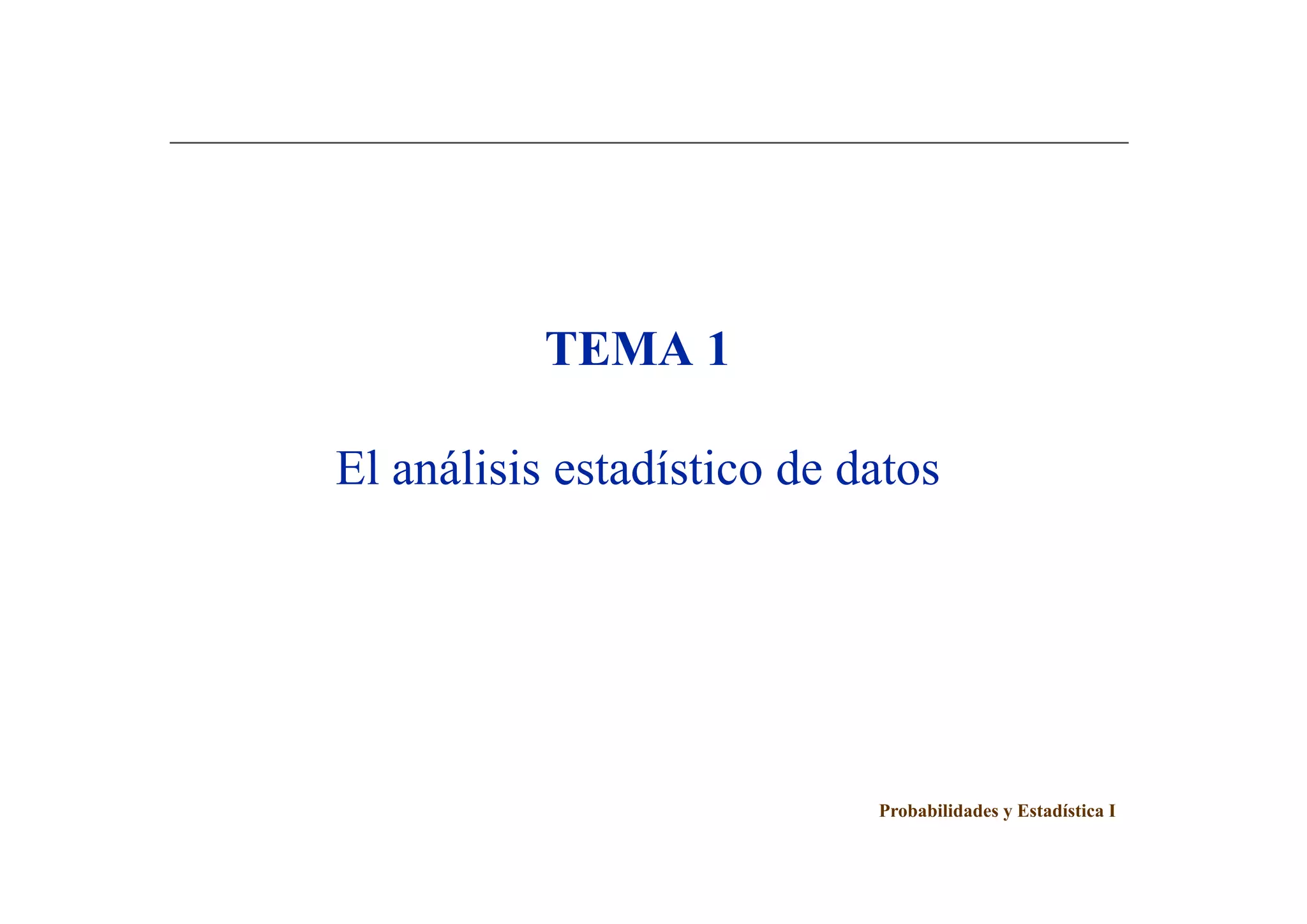 TEMA 1

El análisis estadístico de datos

Probabilidades y Estadística I